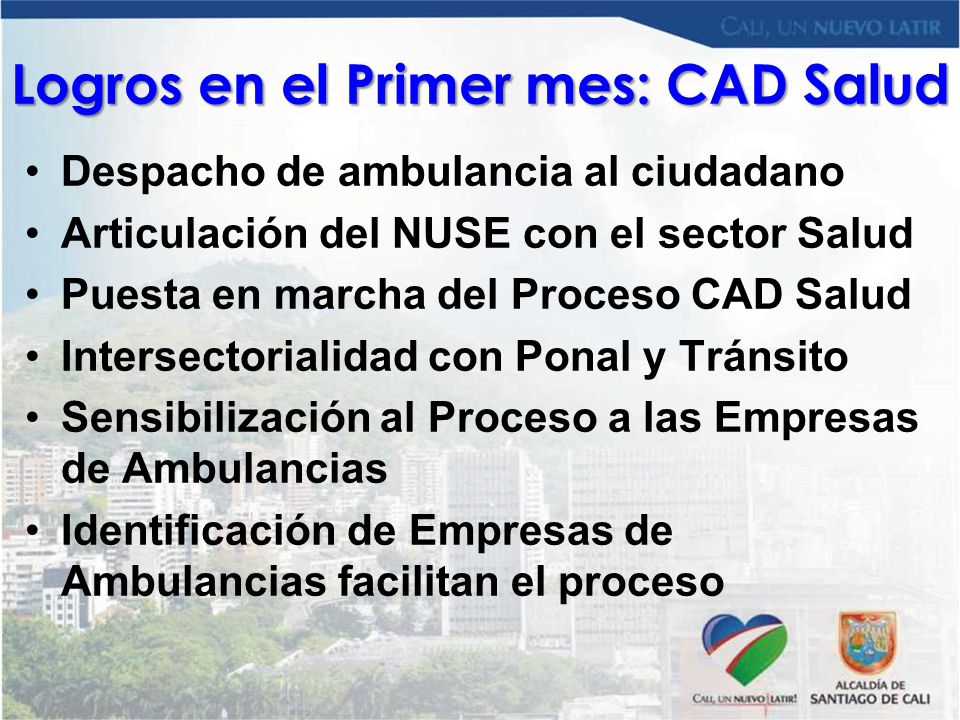 CALI, UN NUEVO LATIR

Logros en el Primer mes: CAD Salud

• Despacho de ambulancia al ciudadano
• Articulación del NUSE con el sector Salud
• Puesta en marcha del Proceso CAD Salud
• Intersectorialidad con Ponal y Tránsito
• Sensibilización al Proceso a las Empresas de Ambulancias
• Identificación de Empresas de Ambulancias facilitan el proceso

CALI, UN NUEVO LATIR!

ALCALDÍA DE SANTIAGO DE CALI